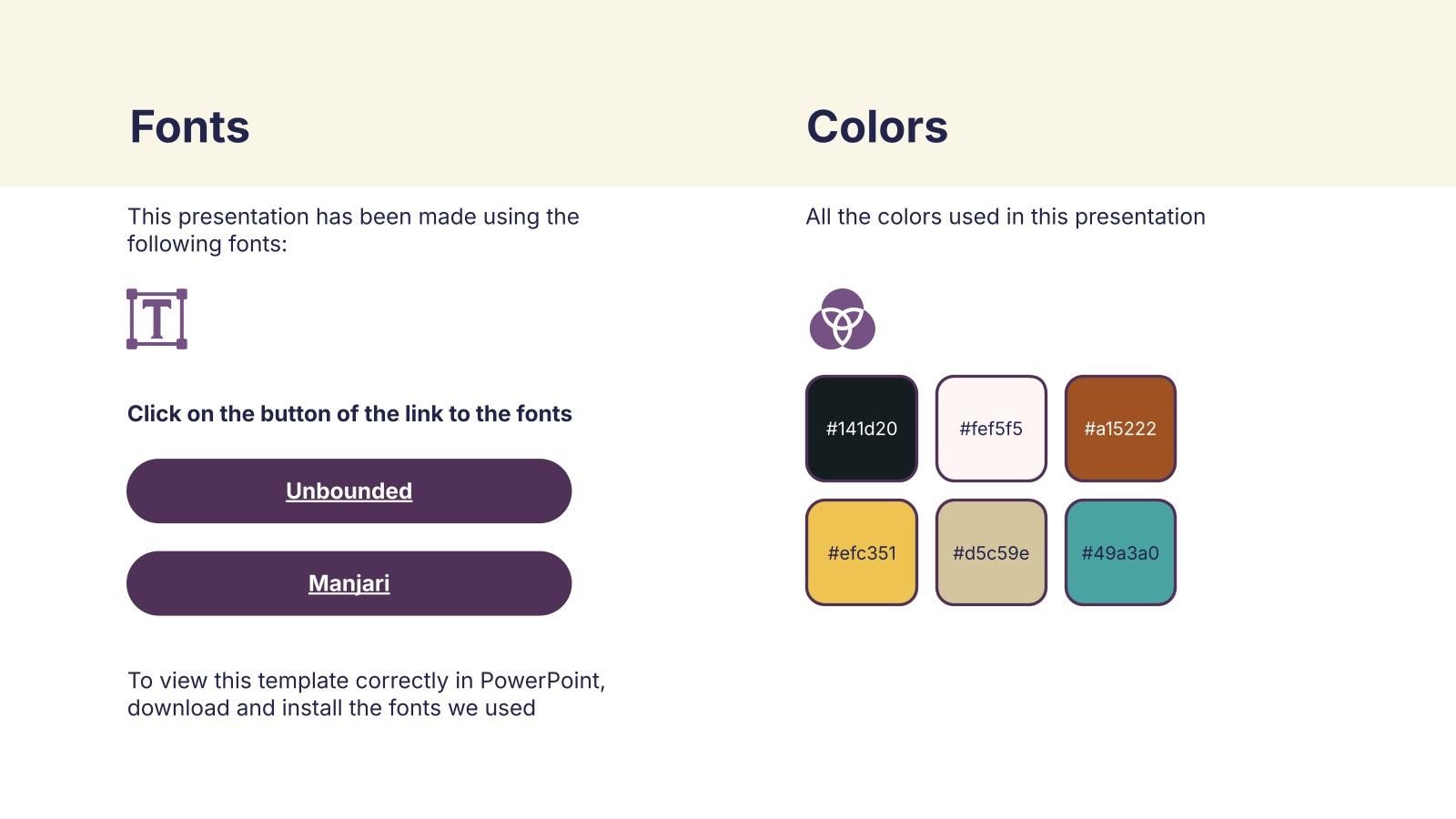 Fonts

This presentation has been made using the following fonts:

T

Click on the button of the link to the fonts

Unbounded

Manjari

To view this template correctly in PowerPoint, download and install the fonts we used

Colors

All the colors used in this presentation

#141d20

#fef5f5

#a15222

#efc351

#d5c59e

#49a3a0